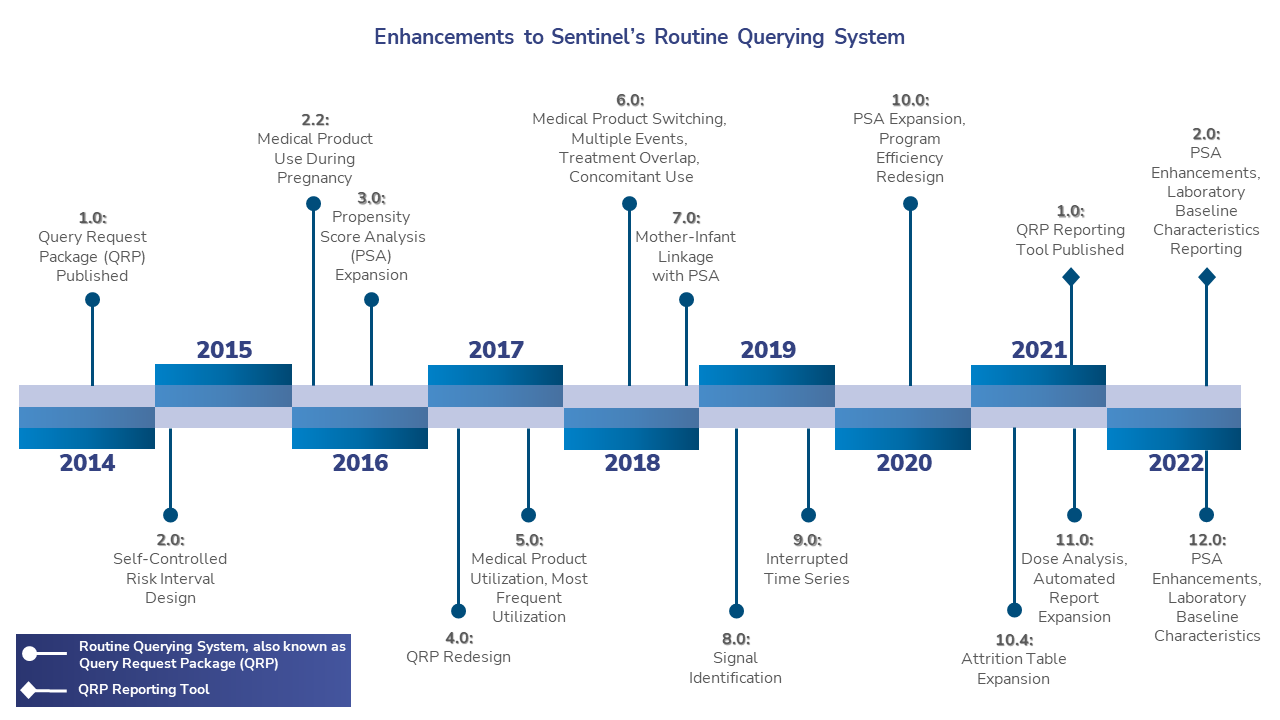 Enhancements to Sentinel's Routine Querying System

1.0: Query Request Package (QRP) Published

2.2: Medical Product Use During Pregnancy

3.0: Propensity Score Analysis (PSA) Expansion

6.0: Medical Product Switching, Multiple Events, Treatment Overlap, Concomitant Use

7.0: Mother-Infant Linkage with PSA

10.0: PSA Expansion, Program Efficiency Redesign

1.0: QRP Reporting Tool Published

2.0: PSA Enhancements, Laboratory Baseline Characteristics Reporting

2015

2017

2019

2021

2014

2016

2018

2020

2022

2.0: Self-Controlled Risk Interval Design

4.0: QRP Redesign

5.0: Medical Product Utilization, Most Frequent Utilization

8.0: Signal Identification

9.0: Interrupted Time Series

10.4: Attrition Table Expansion

11.0: Dose Analysis, Automated Report Expansion

12.0: PSA Enhancements, Laboratory Baseline Characteristics

Routine Querying System, also known as Query Request Package (QRP)

QRP Reporting Tool